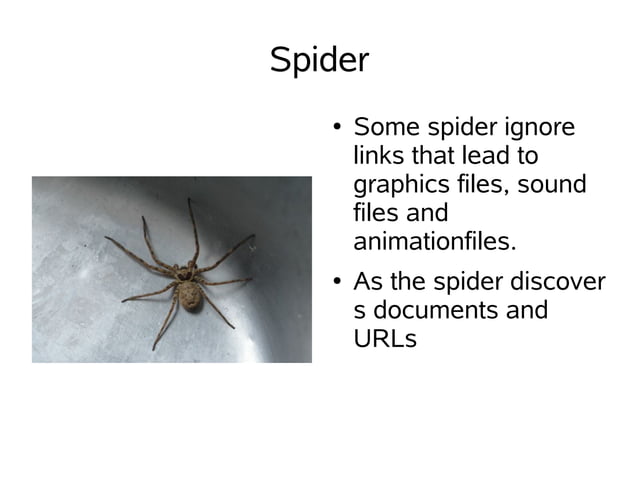 Spider

• Some spider ignore links that lead to graphics files, sound files and animationfiles.

• As the spider discover s documents and URLs